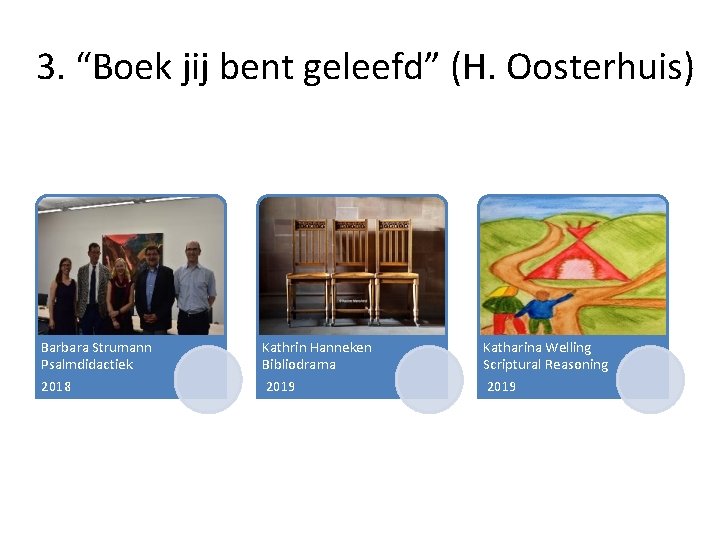 3. “Boek jij bent geleefd” (H. Oosterhuis)

Barbara Strumann
Psalmdidactiek
2018

Kathrin Hanneken
Bibliodrama
2019

Katharina Welling
Scriptural Reasoning
2019